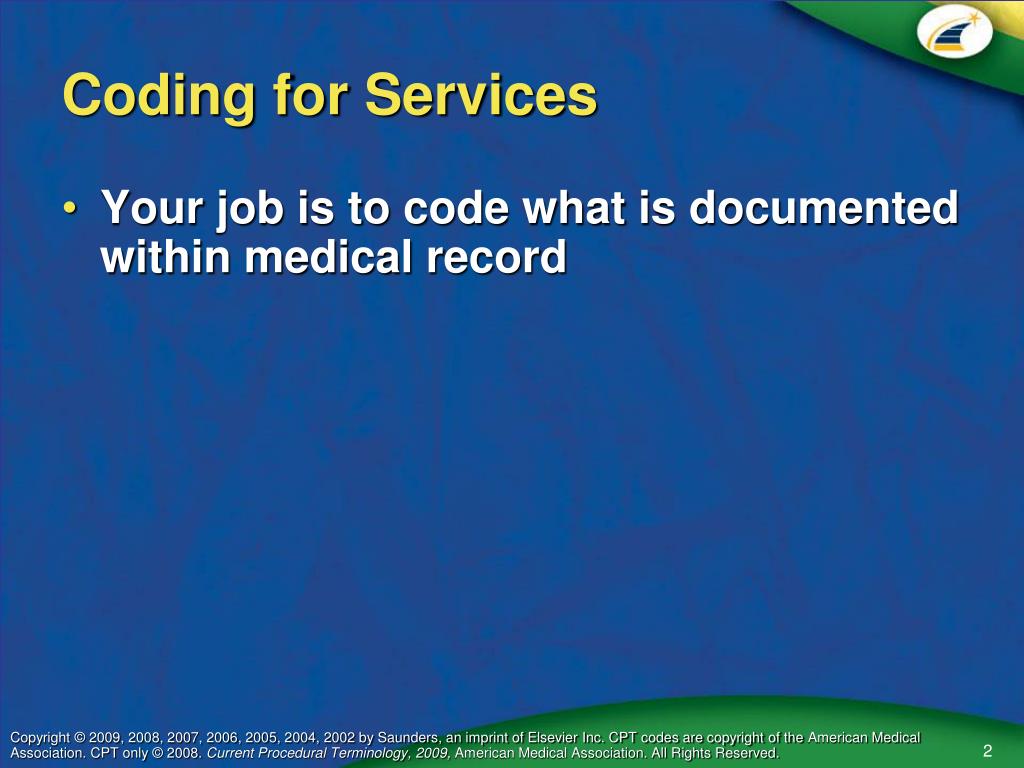 Coding for Services

• Your job is to code what is documented within medical record

Copyright © 2009, 2008, 2007, 2006, 2005, 2004, 2002 by Saunders, an imprint of Elsevier Inc. CPT codes are copyright of the American Medical Association. CPT only © 2008. Current Procedural Terminology, 2009, American Medical Association. All Rights Reserved.

2